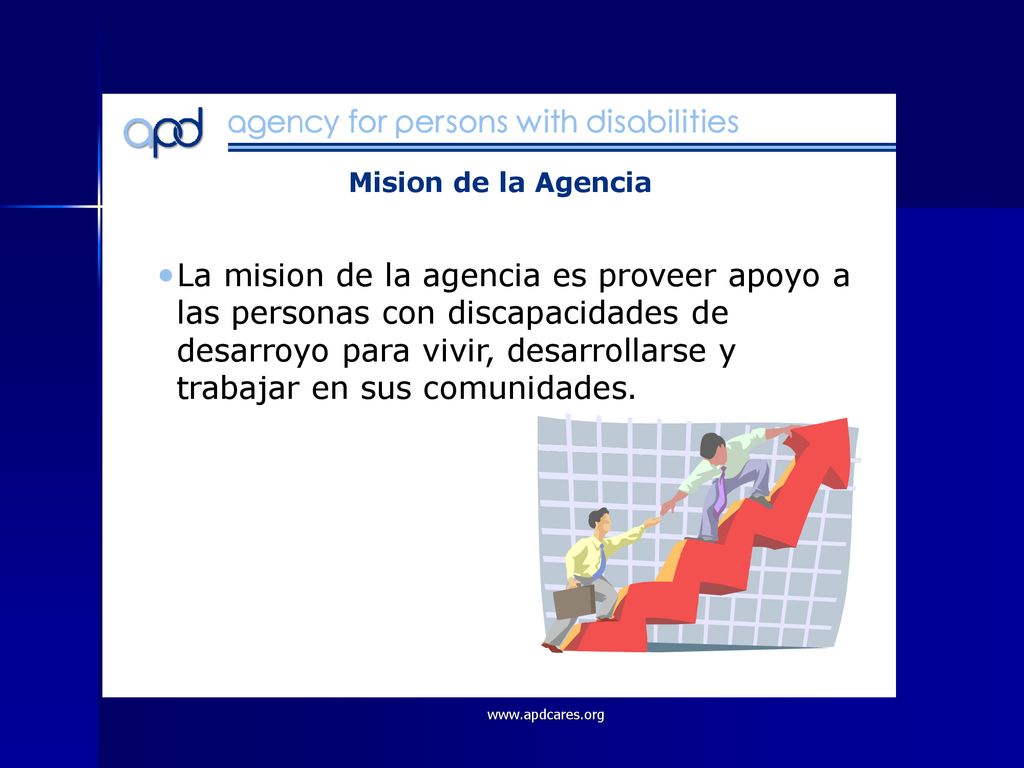 apd agency for persons with disabilities

Mision de la Agencia

• La mision de la agencia es proveer apoyo a las personas con discapacidades de desarroyo para vivir, desarrollarse y trabajar en sus comunidades.

www.apdcares.org